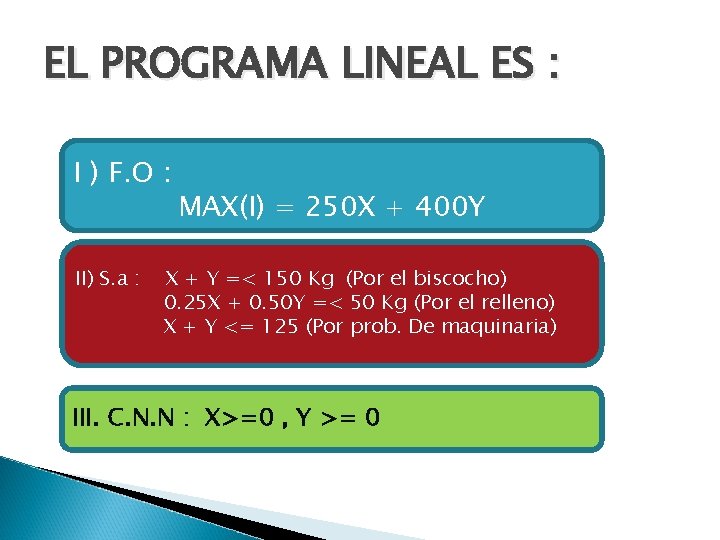 EL PROGRAMA LINEAL ES :

I ) F.O :
MAX(I) = 250X + 400Y

II) S.a : X + Y =< 150 Kg (Por el biscocho)
0.25X + 0.50Y =< 50 Kg (Por el relleno)
X + Y <= 125 (Por prob. De maquinaria)

III. C.N.N : X>=0 , Y >= 0